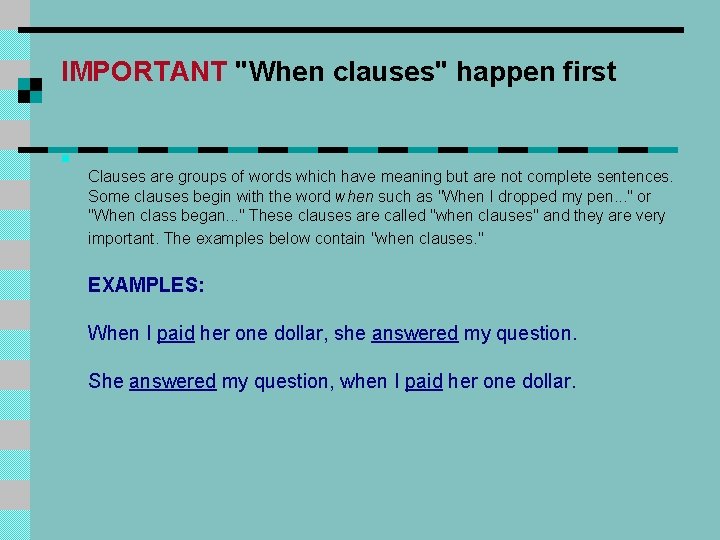 IMPORTANT "When clauses" happen first

Clauses are groups of words which have meaning but are not complete sentences. Some clauses begin with the word when such as "When I dropped my pen..." or "When class began..." These clauses are called "when clauses" and they are very important. The examples below contain "when clauses."

EXAMPLES:

When I paid her one dollar, she answered my question.

She answered my question, when I paid her one dollar.